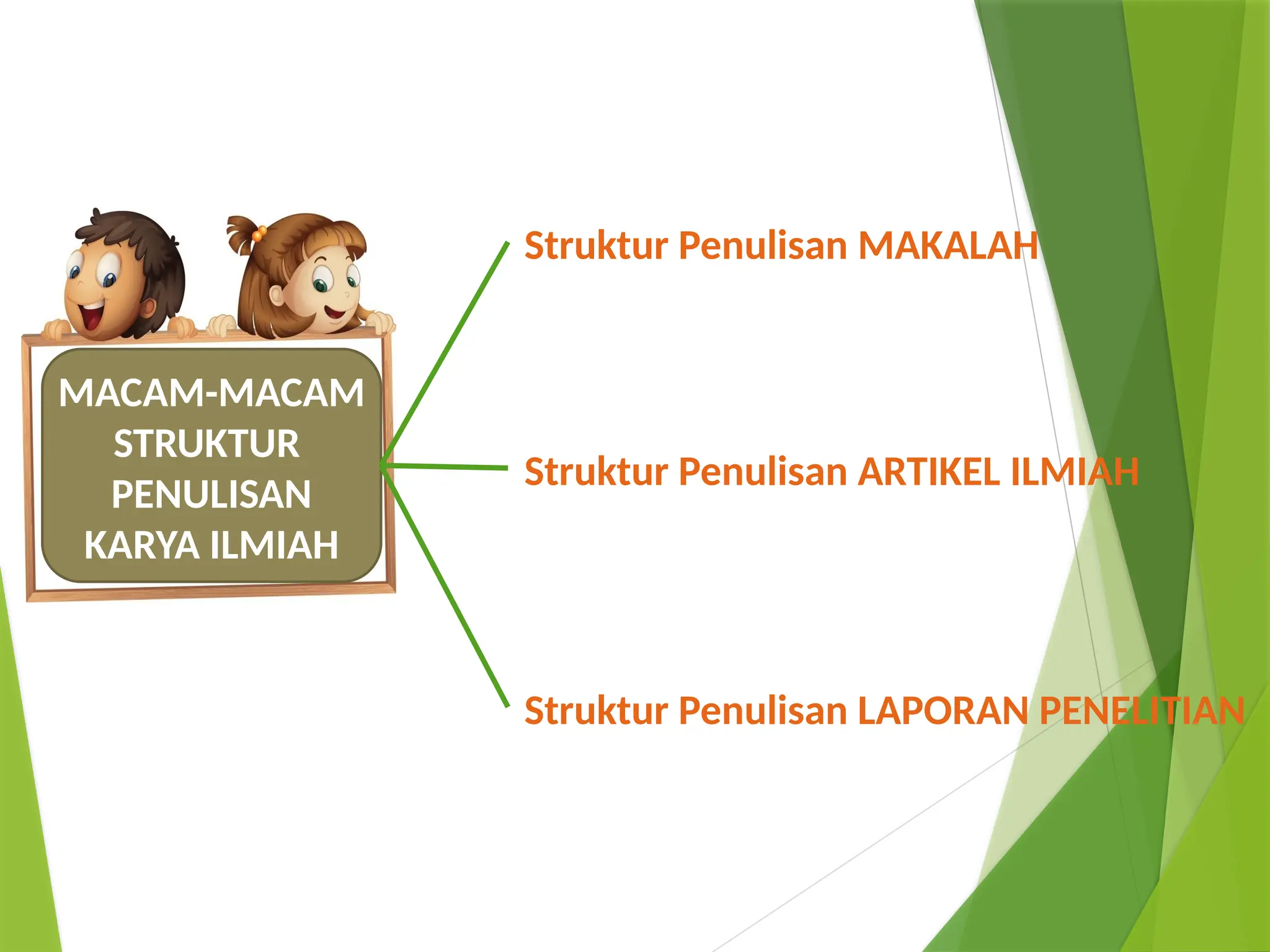 MACAM-MACAM STRUKTUR PENULISAN KARYA ILMIAH

Struktur Penulisan MAKALAH

Struktur Penulisan ARTIKEL ILMIAH

Struktur Penulisan LAPORAN PENELITIAN